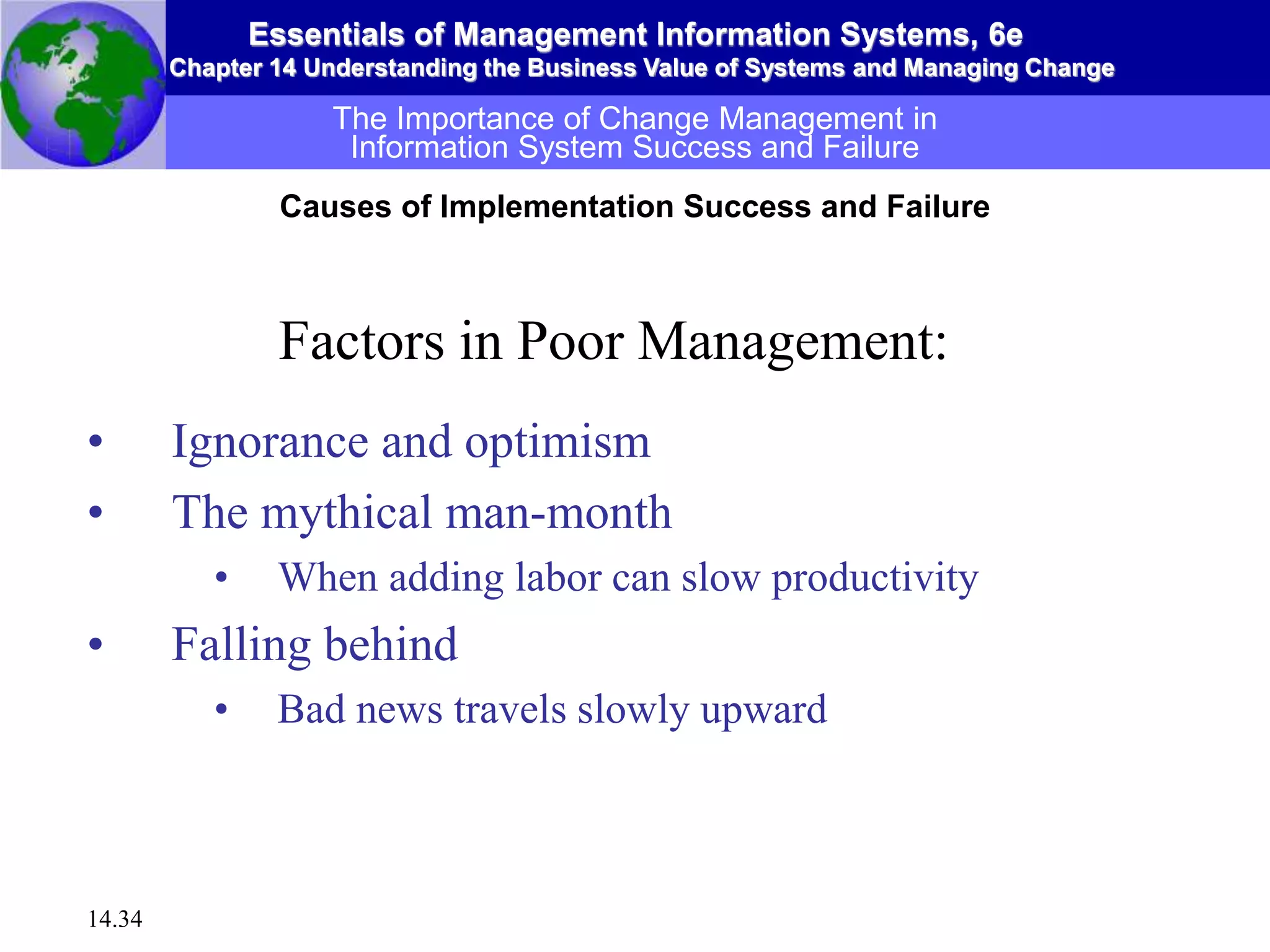 Essentials of Management Information Systems, 6e
Chapter 14 Understanding the Business Value of Systems and Managing Change

The Importance of Change Management in Information System Success and Failure

Causes of Implementation Success and Failure

Factors in Poor Management:

• Ignorance and optimism
• The mythical man-month
  • When adding labor can slow productivity
• Falling behind
  • Bad news travels slowly upward

14.34